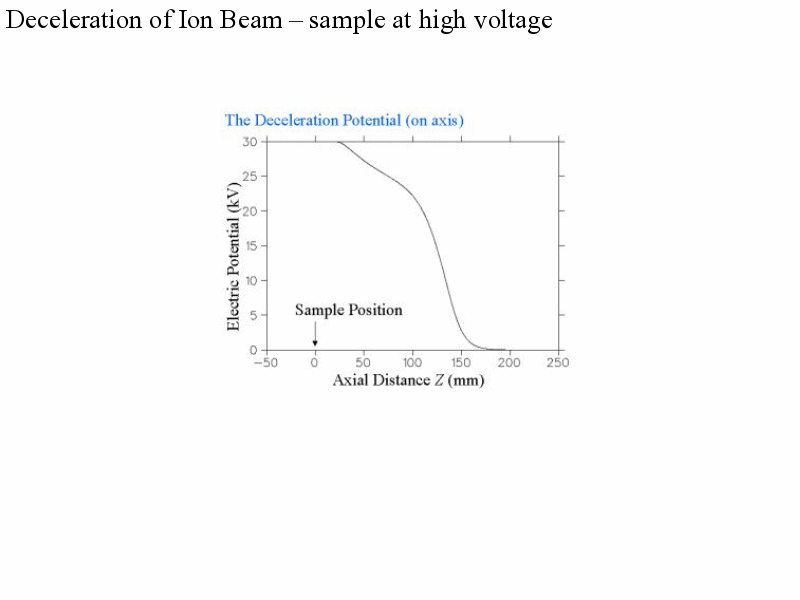 Deceleration of Ion Beam – sample at high voltage

The Deceleration Potential (on axis)

Electric Potential (kV)

30
25
20
15
10
5
0

Sample Position

−50 0 50 100 150 200 250

Axial Distance $Z$ (mm)